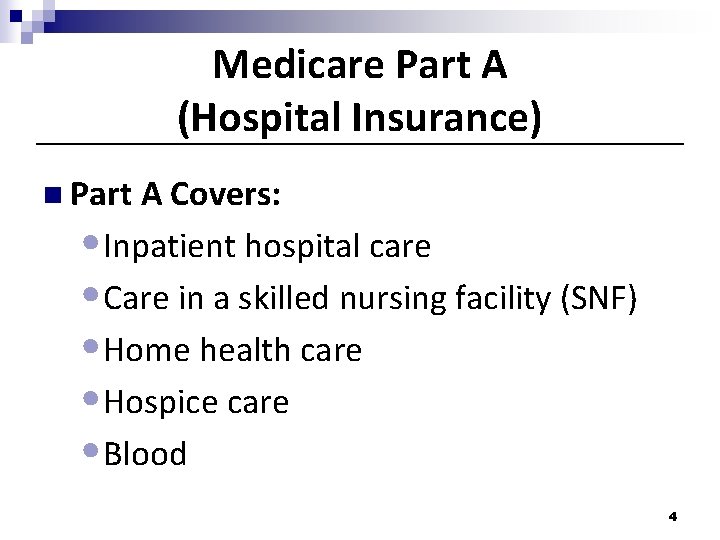 Medicare Part A
(Hospital Insurance)

Part A Covers:

Inpatient hospital care

Care in a skilled nursing facility (SNF)

Home health care

Hospice care

Blood

4